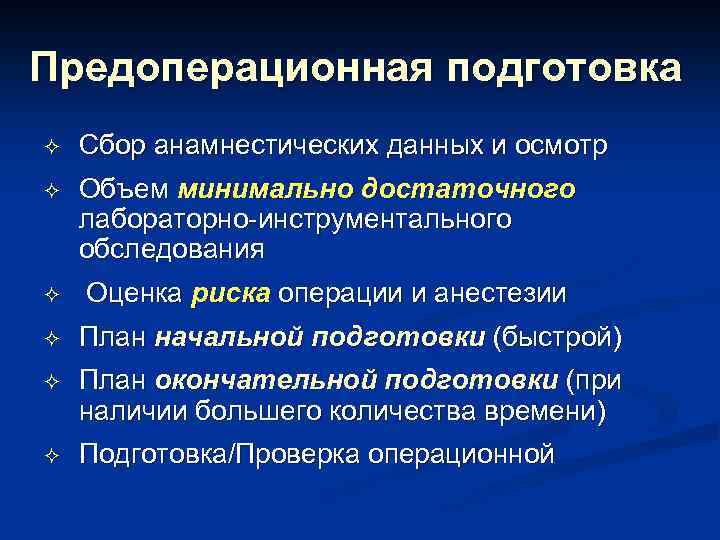 Предоперационная подготовка

✧ Сбор анамнестических данных и осмотр

✧ Объем минимально достаточного лабораторно-инструментального обследования

✧ Оценка риска операции и анестезии

✧ План начальной подготовки (быстрой)

✧ План окончательной подготовки (при наличии большего количества времени)

✧ Подготовка/Проверка операционной